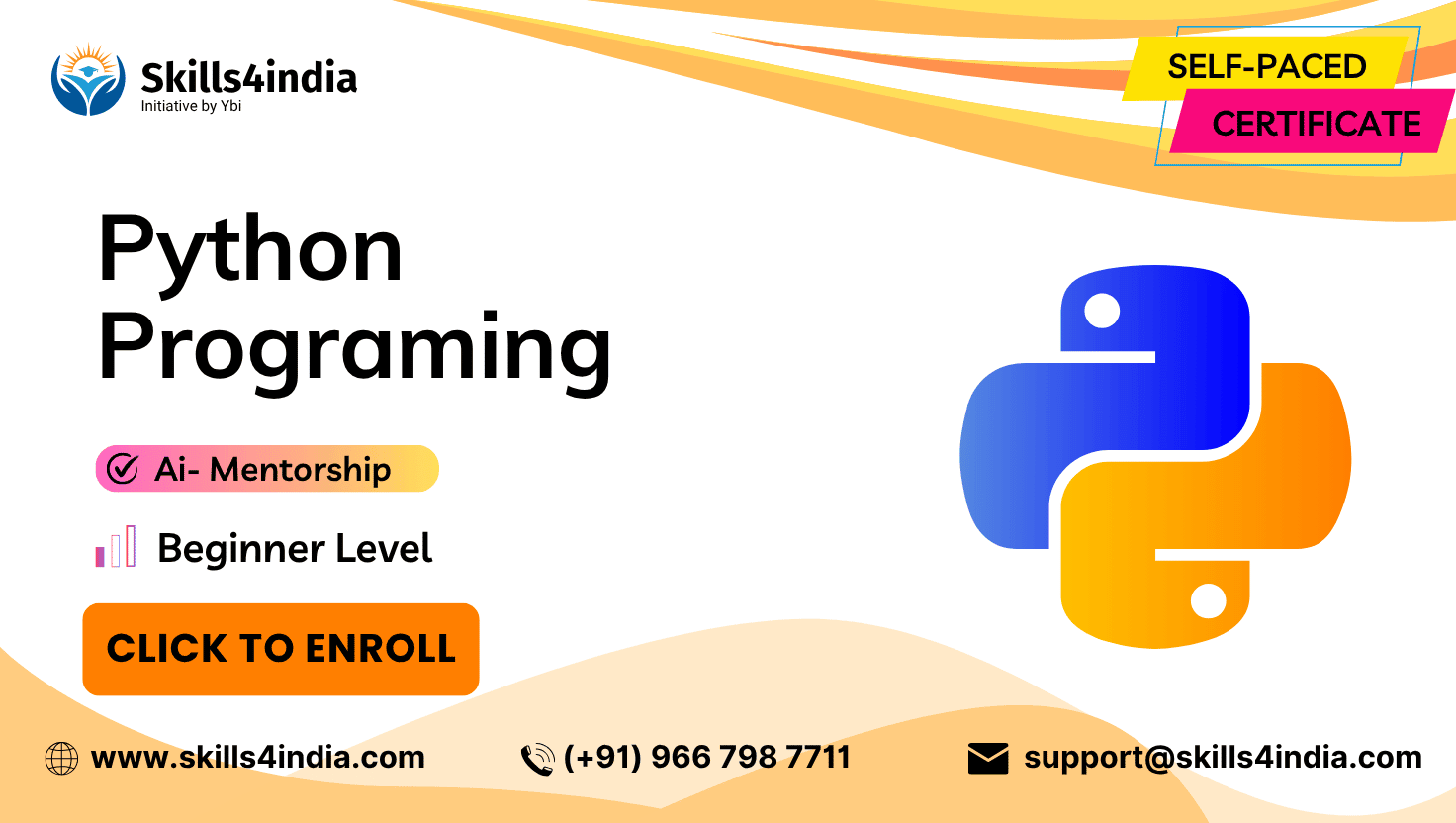 Skills4india
Initiative by Ybi

SELF-PACED
CERTIFICATE

Python
Programing

Ai- Mentorship

Beginner Level

CLICK TO ENROLL

www.skills4india.com

(+91) 966 798 7711

support@skills4india.com